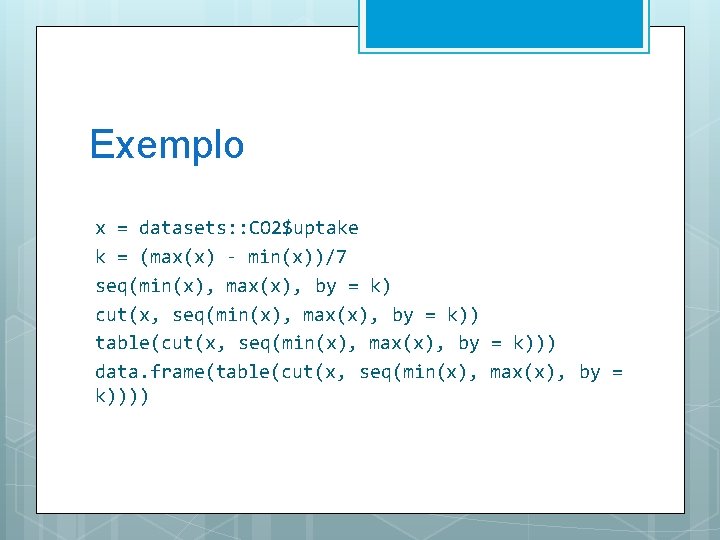 Exemplo

x = datasets::CO2$uptake
k = (max(x) - min(x))/7
seq(min(x), max(x), by = k)
cut(x, seq(min(x), max(x), by = k))
table(cut(x, seq(min(x), max(x), by = k)))
data.frame(table(cut(x, seq(min(x), max(x), by = k))))